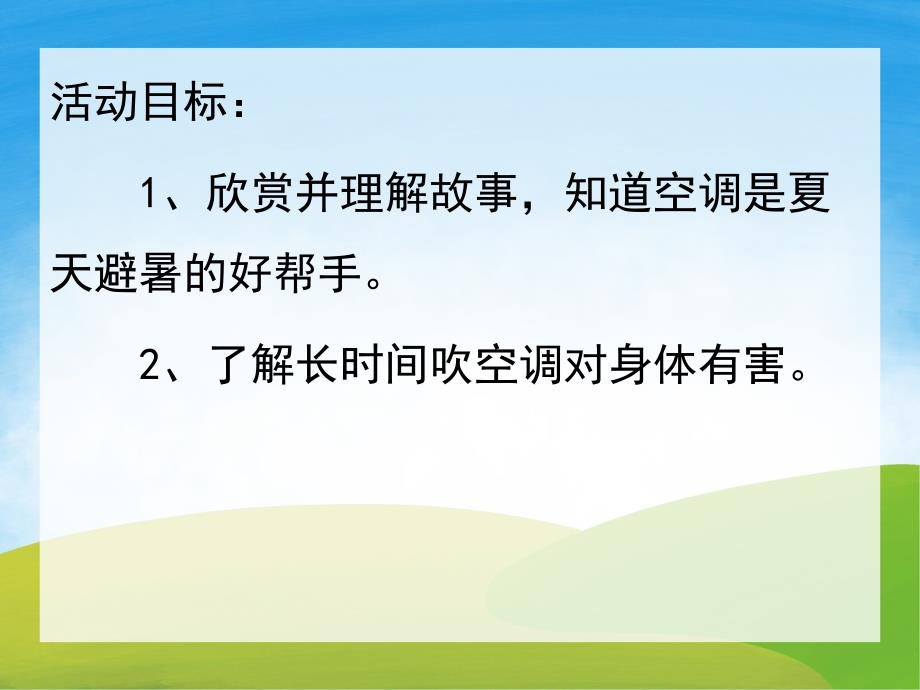 活动目标：

1、欣赏并理解故事，知道空调是夏天避暑的好帮手。

2、了解长时间吹空调对身体有害。